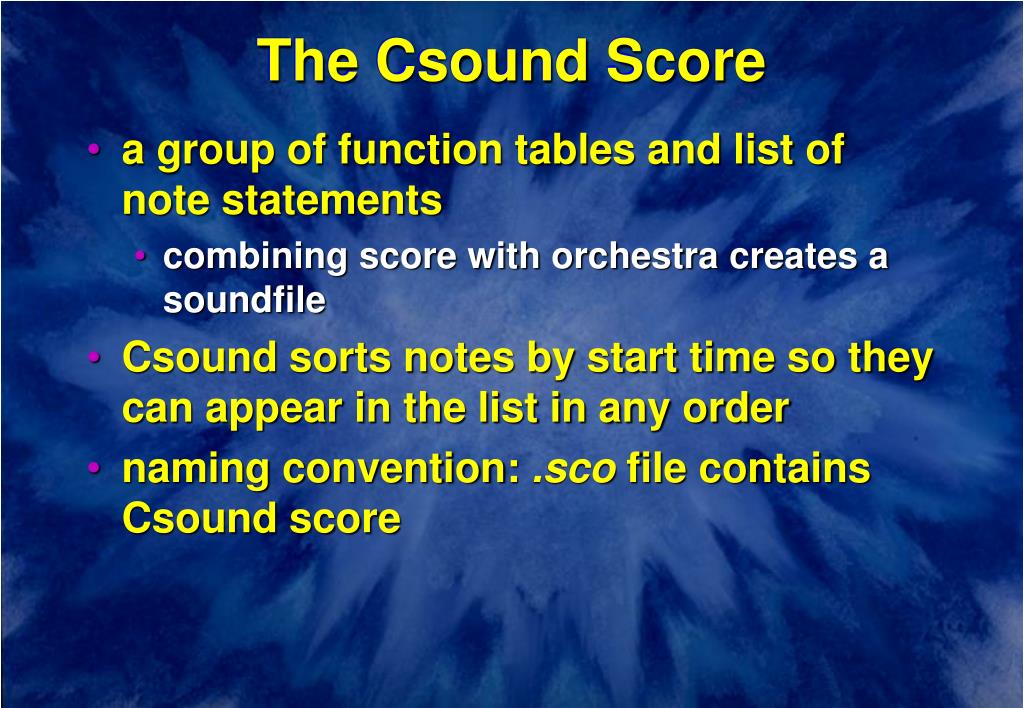 The Csound Score

• a group of function tables and list of note statements
  • combining score with orchestra creates a soundfile
• Csound sorts notes by start time so they can appear in the list in any order
• naming convention: .sco file contains Csound score